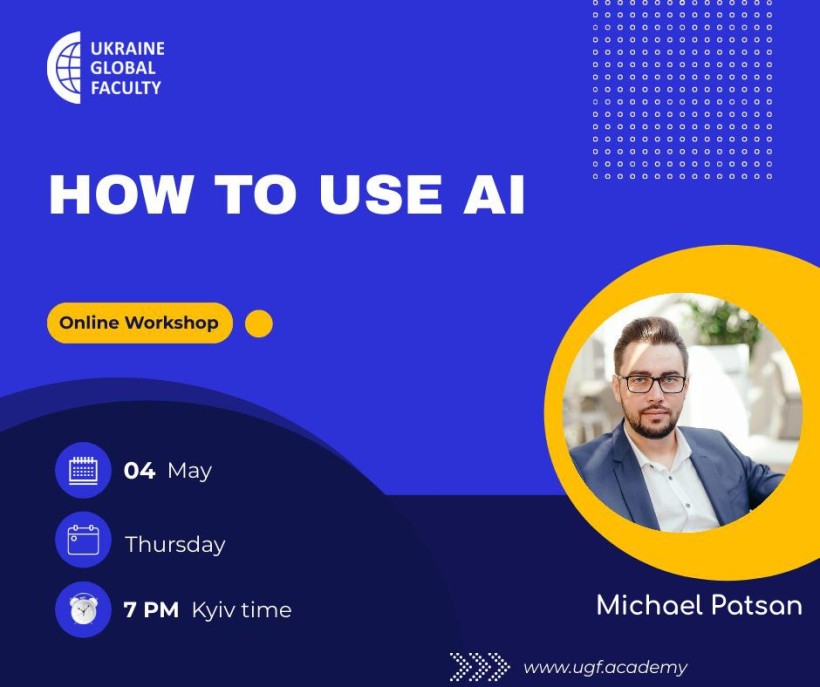 UKRAINE GLOBAL FACULTY

HOW TO USE AI

Online Workshop

04 May

Thursday

7 PM Kyiv time

Michael Patsan

www.ugf.academy